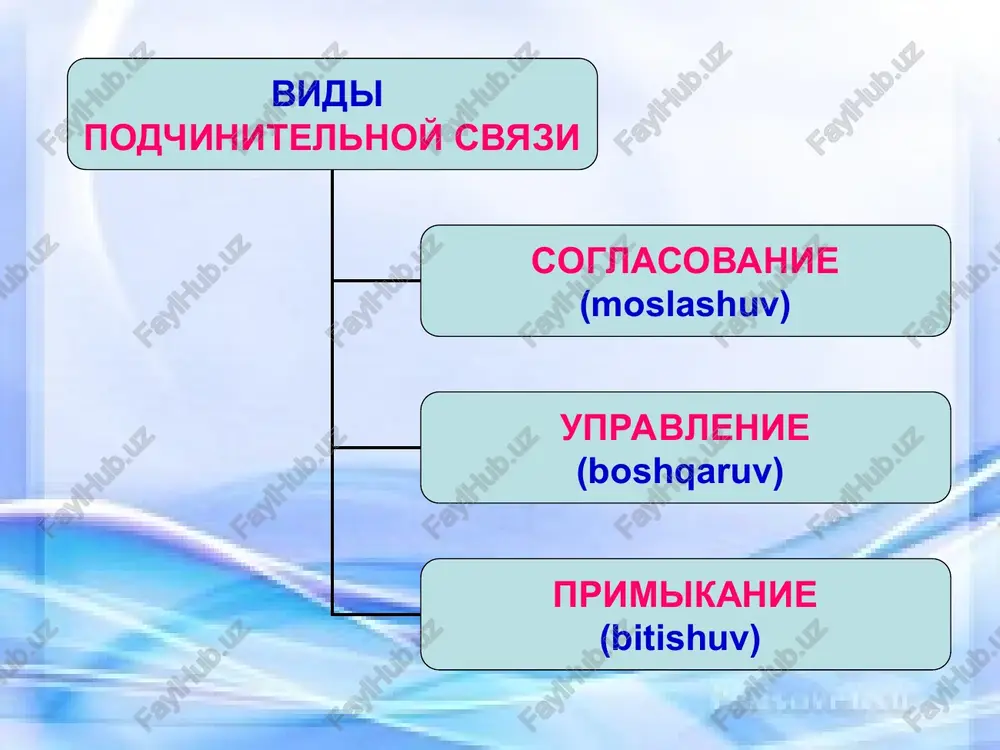 ВИДЫ
ПОДЧИНИТЕЛЬНОЙ СВЯЗИ

СОГЛАСОВАНИЕ
(moslashuv)

УПРАВЛЕНИЕ
(boshqaruv)

ПРИМЫКАНИЕ
(bitishuv)

FaylHub.uz